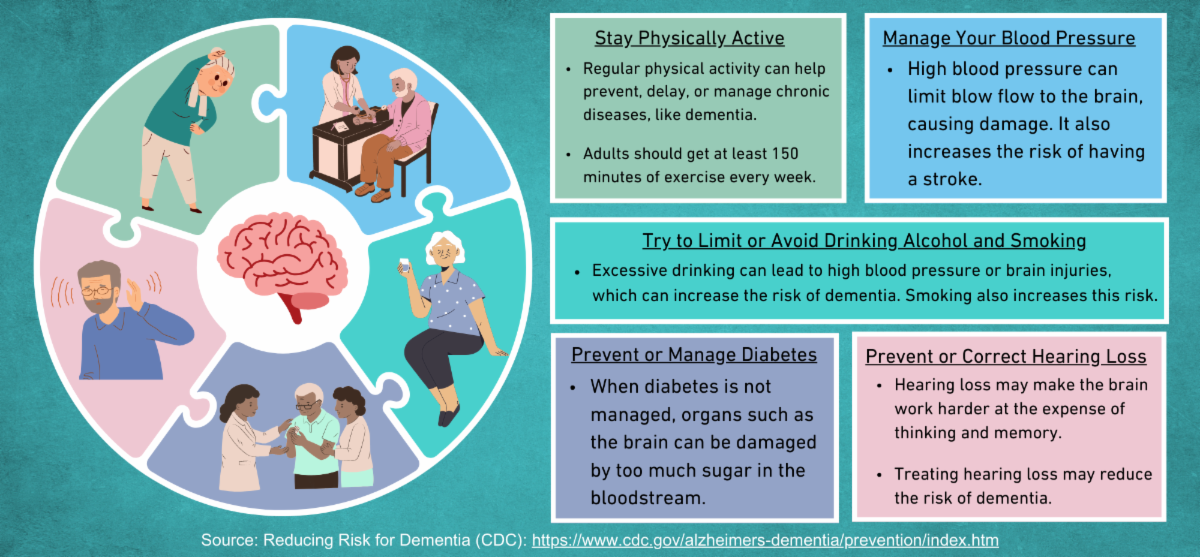 Stay Physically Active

• Regular physical activity can help prevent, delay, or manage chronic diseases, like dementia.

• Adults should get at least 150 minutes of exercise every week.

Manage Your Blood Pressure

• High blood pressure can limit blow flow to the brain, causing damage. It also increases the risk of having a stroke.

Try to Limit or Avoid Drinking Alcohol and Smoking

• Excessive drinking can lead to high blood pressure or brain injuries, which can increase the risk of dementia. Smoking also increases this risk.

Prevent or Manage Diabetes

• When diabetes is not managed, organs such as the brain can be damaged by too much sugar in the bloodstream.

Prevent or Correct Hearing Loss

• Hearing loss may make the brain work harder at the expense of thinking and memory.

• Treating hearing loss may reduce the risk of dementia.

Source: Reducing Risk for Dementia (CDC): https://www.cdc.gov/alzheimers-dementia/prevention/index.htm